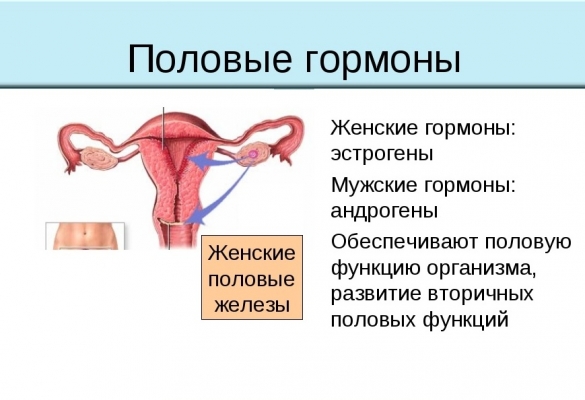 Половые гормоны

Женские половые железы

Женские гормоны: эстрогены

Мужские гормоны: андрогены

Обеспечивают половую функцию организма, развитие вторичных половых функций